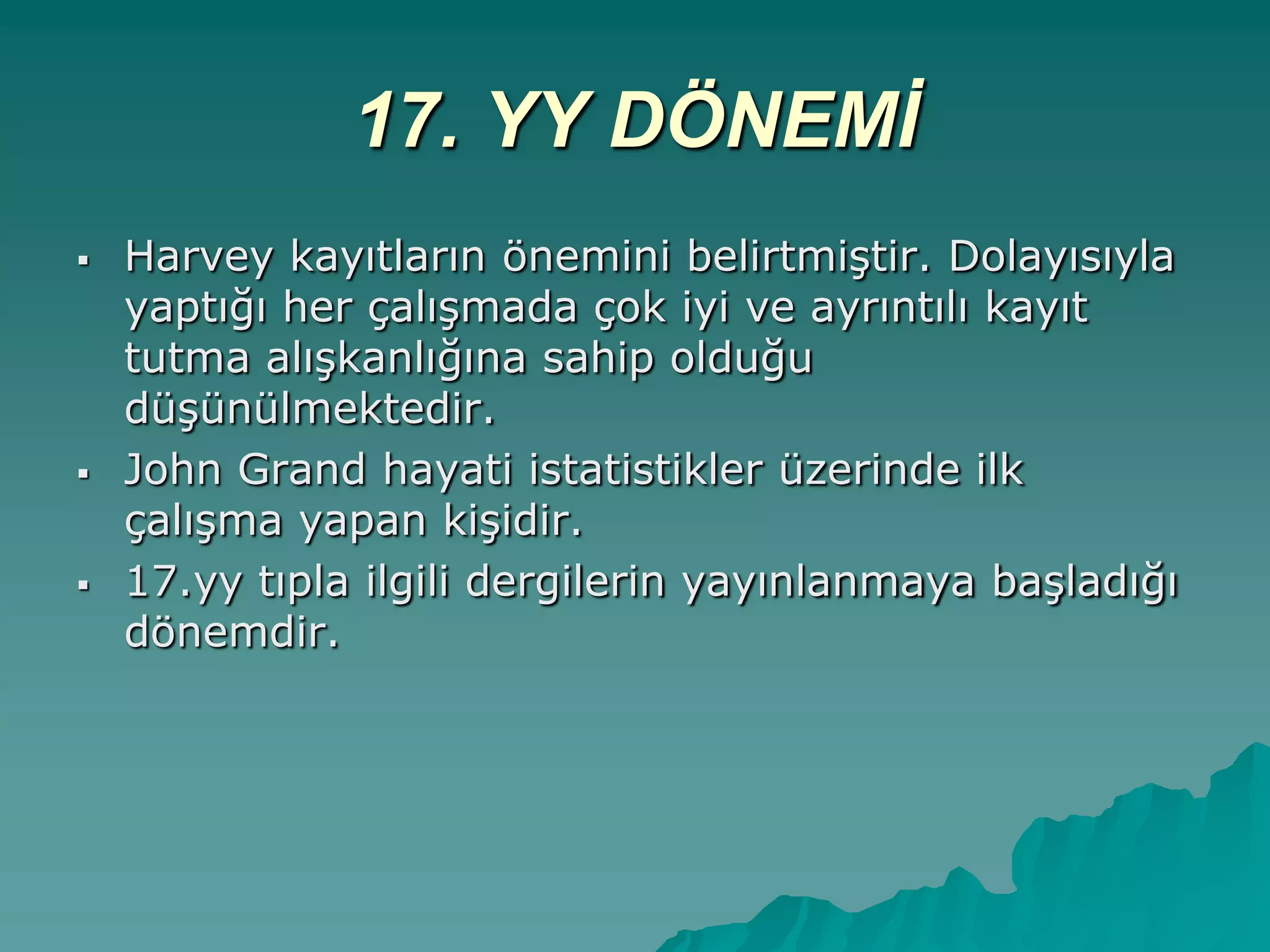 17. YY DÖNEMİ

▪ Harvey kayıtların önemini belirtmiştir. Dolayısıyla yaptığı her çalışmada çok iyi ve ayrıntılı kayıt tutma alışkanlığına sahip olduğu düşünülmektedir.

▪ John Grand hayati istatistikler üzerinde ilk çalışma yapan kişidir.

▪ 17.yy tıpla ilgili dergilerin yayınlanmaya başladığı dönemdir.